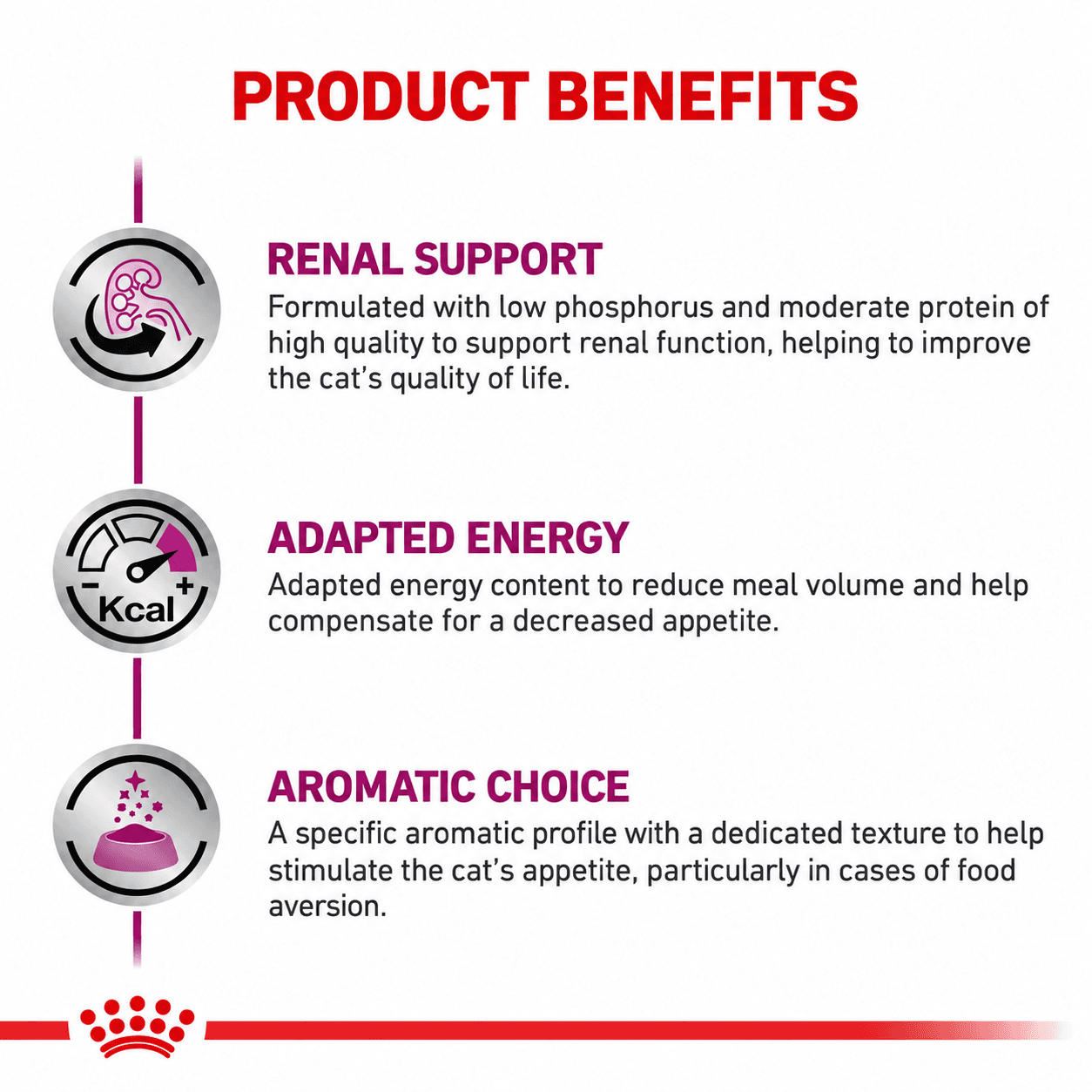 PRODUCT BENEFITS

RENAL SUPPORT
Formulated with low phosphorus and moderate protein of high quality to support renal function, helping to improve the cat's quality of life.

− Kcal +

ADAPTED ENERGY
Adapted energy content to reduce meal volume and help compensate for a decreased appetite.

AROMATIC CHOICE
A specific aromatic profile with a dedicated texture to help stimulate the cat's appetite, particularly in cases of food aversion.